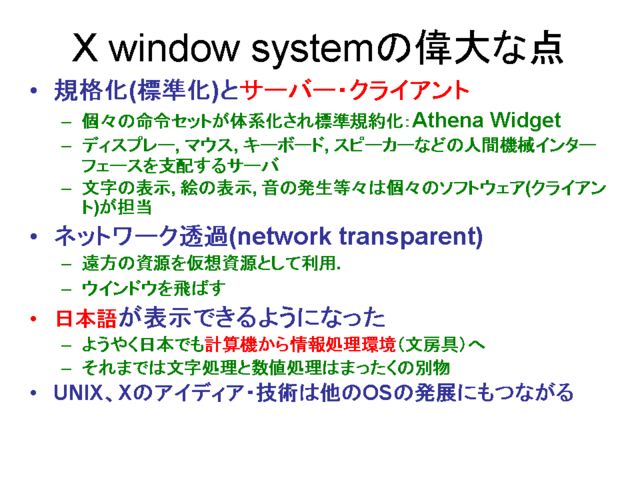 X window systemの偉大な点

• 規格化(標準化)とサーバー・クライアント
  – 個々の命令セットが体系化され標準規約化：Athena Widget
  – ディスプレー, マウス, キーボード, スピーカーなどの人間機械インターフェースを支配するサーバ
  – 文字の表示, 絵の表示, 音の発生等々は個々のソフトウェア(クライアント)が担当
• ネットワーク透過(network transparent)
  – 遠方の資源を仮想資源として利用.
  – ウインドウを飛ばす
• 日本語が表示できるようになった
  – ようやく日本でも計算機から情報処理環境（文房具）へ
  – それまでは文字処理と数値処理はまったくの別物
• UNIX、Xのアイディア・技術は他のOSの発展にもつながる